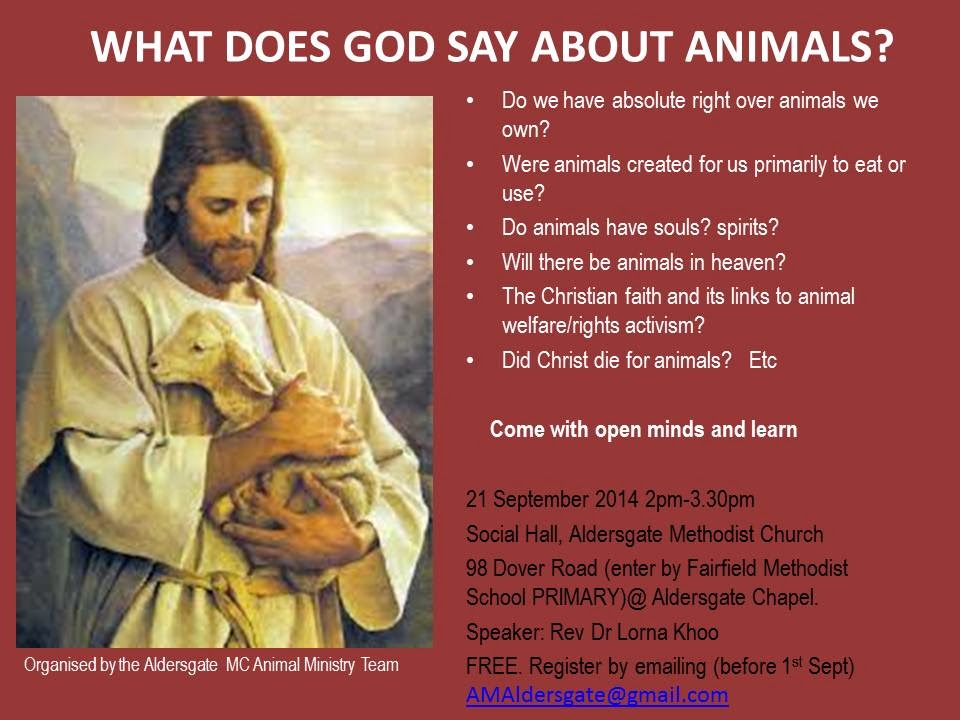 WHAT DOES GOD SAY ABOUT ANIMALS?

• Do we have absolute right over animals we own?
• Were animals created for us primarily to eat or use?
• Do animals have souls? spirits?
• Will there be animals in heaven?
• The Christian faith and its links to animal welfare/rights activism?
• Did Christ die for animals? Etc

Come with open minds and learn

21 September 2014 2pm-3.30pm

Social Hall, Aldersgate Methodist Church

98 Dover Road (enter by Fairfield Methodist School PRIMARY)@ Aldersgate Chapel.

Speaker: Rev Dr Lorna Khoo

FREE. Register by emailing (before 1$^{st}$ Sept) AMAldersgate@gmail.com

Organised by the Aldersgate MC Animal Ministry Team